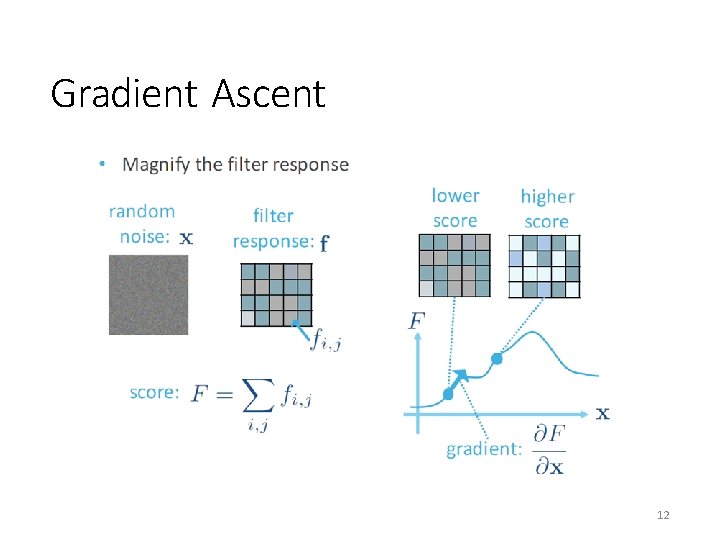 Gradient Ascent

• Magnify the filter response

random noise: $\mathbf{x}$

filter response: $\mathbf{f}$

$f_{i,j}$

score: $F = \sum_{i,j} f_{i,j}$

lower score

higher score

$F$

$\mathbf{x}$

gradient: $\frac{\partial F}{\partial \mathbf{x}}$

12